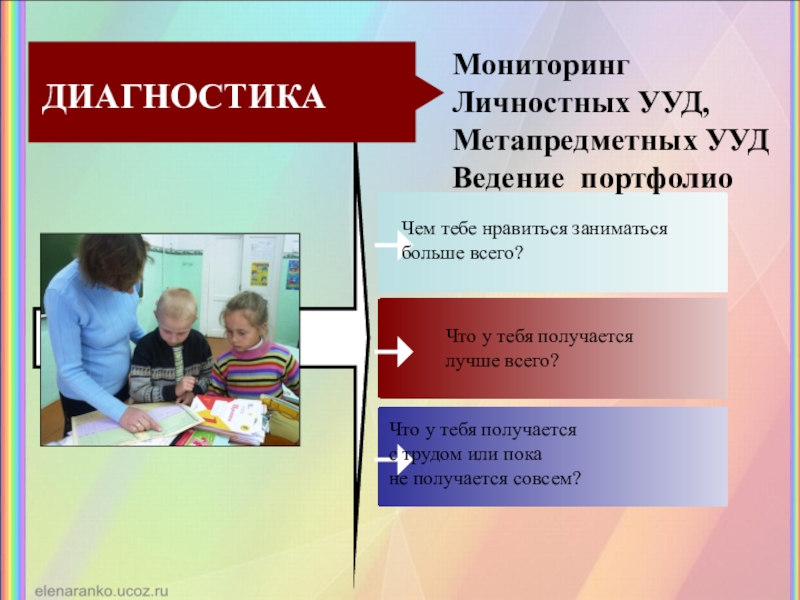 ДИАГНОСТИКА

Мониторинг
Личностных УУД,
Метапредметных УУД
Ведение портфолио

Чем тебе нравиться заниматься больше всего?

Что у тебя получается лучше всего?

Что у тебя получается с трудом или пока не получается совсем?

elenaranko.ucoz.ru